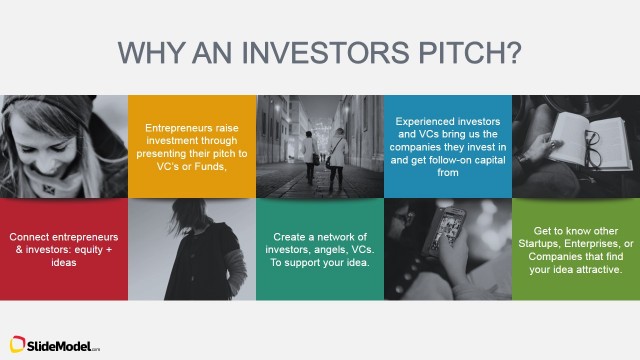 WHY AN INVESTORS PITCH?

Entrepreneurs raise investment through presenting their pitch to VC's or Funds,

Experienced investors and VCs bring us the companies they invest in and get follow-on capital from

Connect entrepreneurs & investors: equity + ideas

Create a network of investors, angels, VCs. To support your idea.

Get to know other Startups, Enterprises, or Companies that find your idea attractive.

SlideModel.com